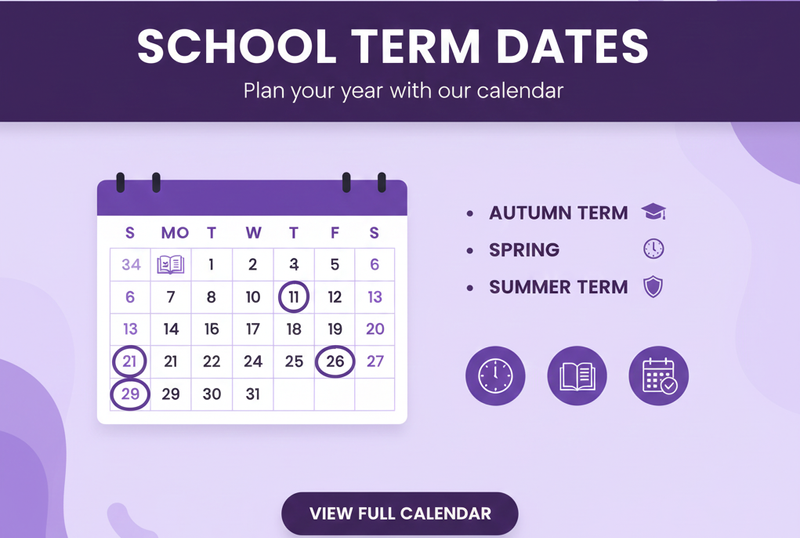 SCHOOL TERM DATES
Plan your year with our calendar

| S | MO | T | W | T | F | S |
|---|---|---|---|---|---|---|
| 34 | | 1 | 2 | 3 | 5 | 6 |
| 6 | 7 | 8 | 10 | 11 | 12 | 13 |
| 13 | 14 | 16 | 17 | 18 | 19 | 20 |
| 21 | 21 | 22 | 24 | 25 | 26 | 27 |
| 29 | 29 | 30 | 31 | | | |

• AUTUMN TERM
• SPRING
• SUMMER TERM

VIEW FULL CALENDAR